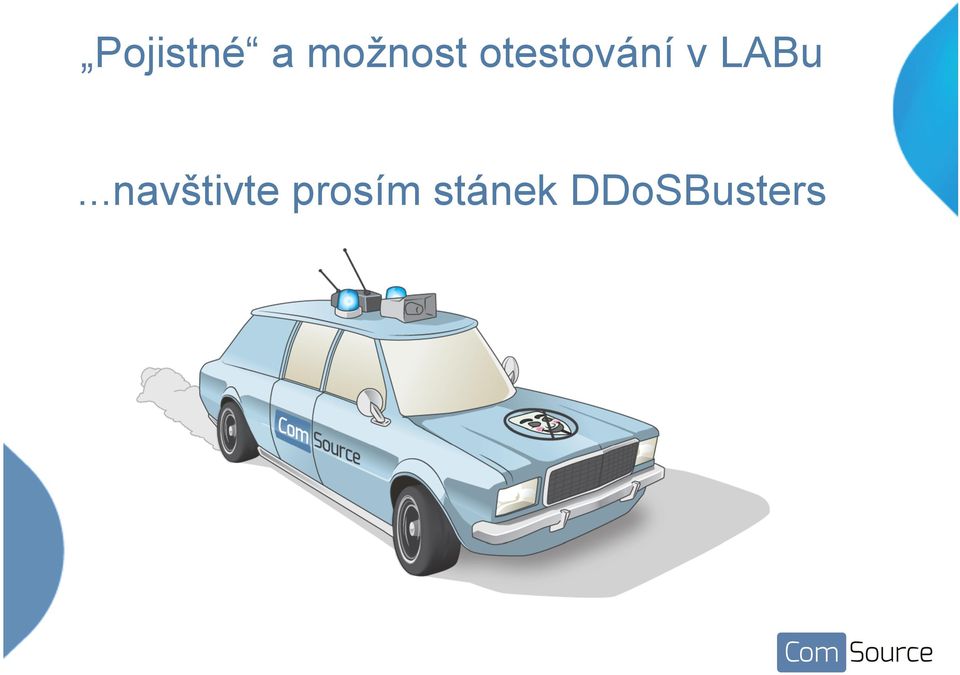 „Pojistné“ a možnost otestování v LABu

...navštivte prosím stánek DDoSBusters

Com Source

Com Source